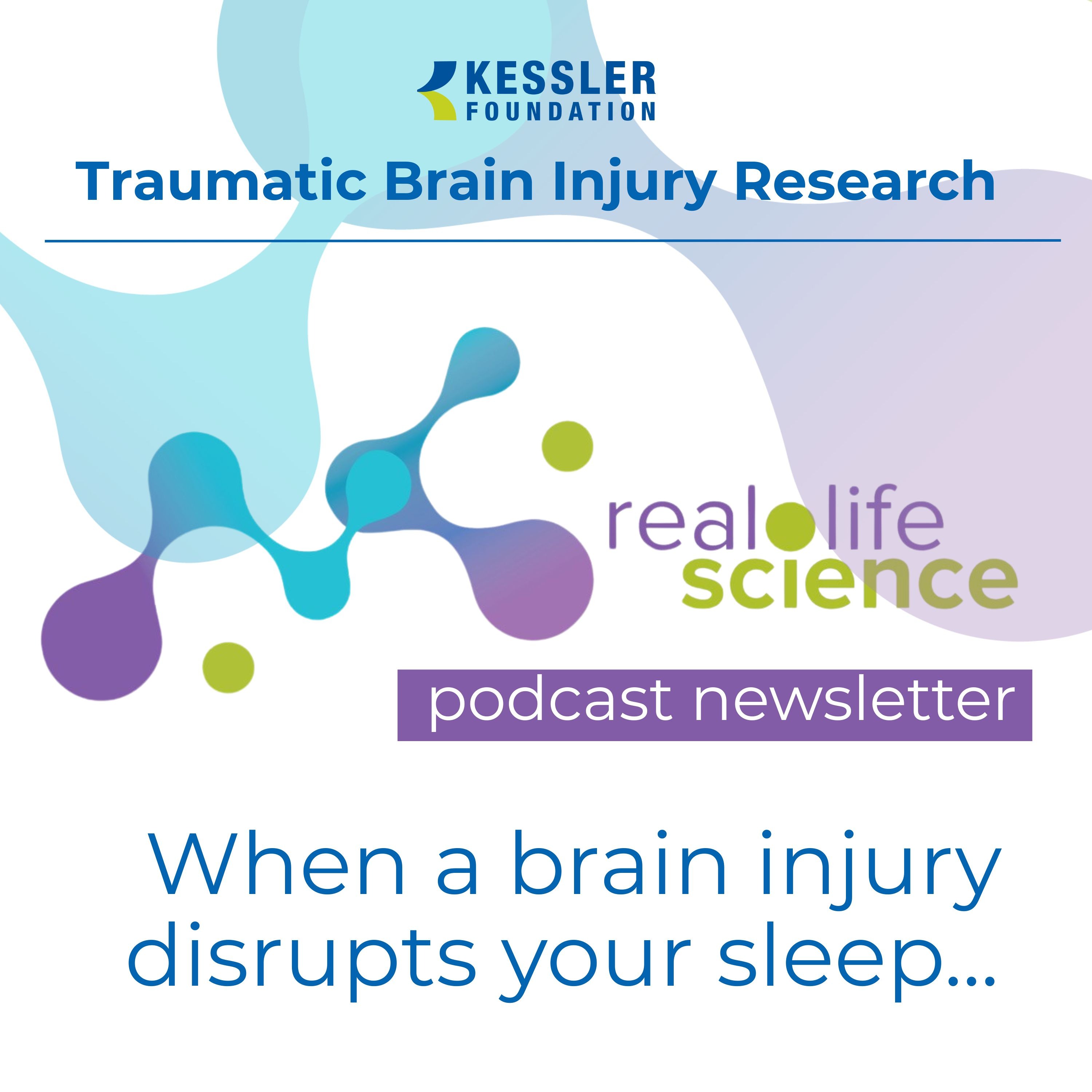 KESSLER
FOUNDATION

Traumatic Brain Injury Research

real life
science

podcast newsletter

When a brain injury disrupts your sleep...